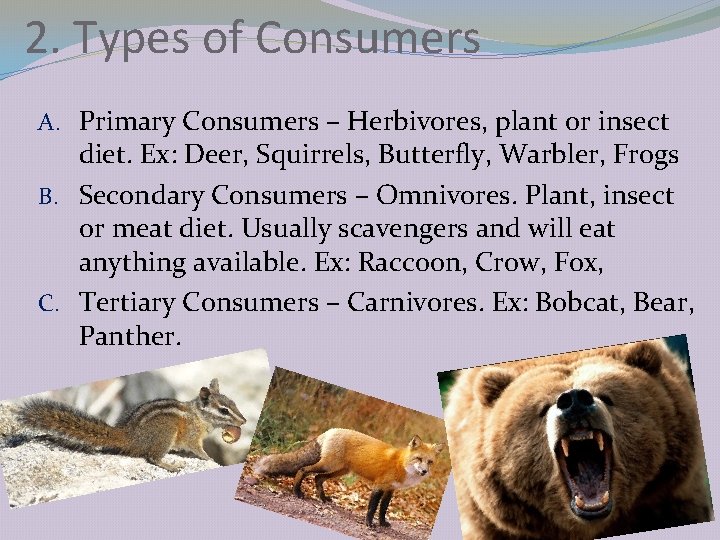 2. Types of Consumers

A. Primary Consumers – Herbivores, plant or insect diet. Ex: Deer, Squirrels, Butterfly, Warbler, Frogs

B. Secondary Consumers – Omnivores. Plant, insect or meat diet. Usually scavengers and will eat anything available. Ex: Raccoon, Crow, Fox,

C. Tertiary Consumers – Carnivores. Ex: Bobcat, Bear, Panther.